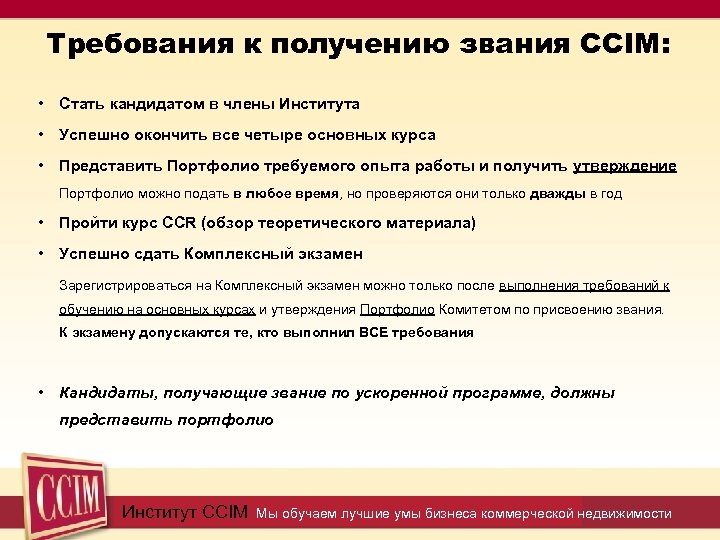 Требования к получению звания CCIM:

• Стать кандидатом в члены Института

• Успешно окончить все четыре основных курса

• Представить Портфолио требуемого опыта работы и получить утверждение

Портфолио можно подать в любое время, но проверяются они только дважды в год

• Пройти курс CCR (обзор теоретического материала)

• Успешно сдать Комплексный экзамен

Зарегистрироваться на Комплексный экзамен можно только после выполнения требований к обучению на основных курсах и утверждения Портфолио Комитетом по присвоению звания. К экзамену допускаются те, кто выполнил ВСЕ требования

• Кандидаты, получающие звание по ускоренной программе, должны представить портфолио

CCIM

Институт CCIM Мы обучаем лучшие умы бизнеса коммерческой недвижимости